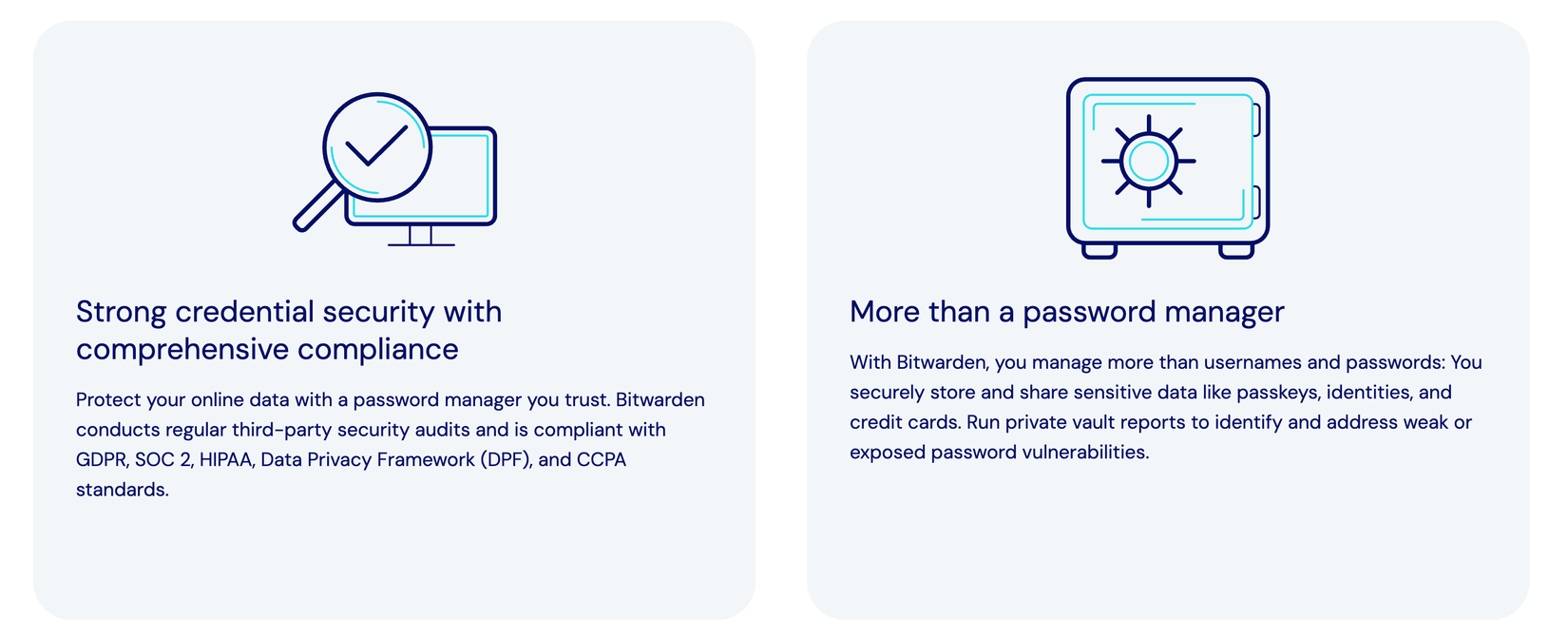 Strong credential security with comprehensive compliance

Protect your online data with a password manager you trust. Bitwarden conducts regular third-party security audits and is compliant with GDPR, SOC 2, HIPAA, Data Privacy Framework (DPF), and CCPA standards.

More than a password manager

With Bitwarden, you manage more than usernames and passwords: You securely store and share sensitive data like passkeys, identities, and credit cards. Run private vault reports to identify and address weak or exposed password vulnerabilities.